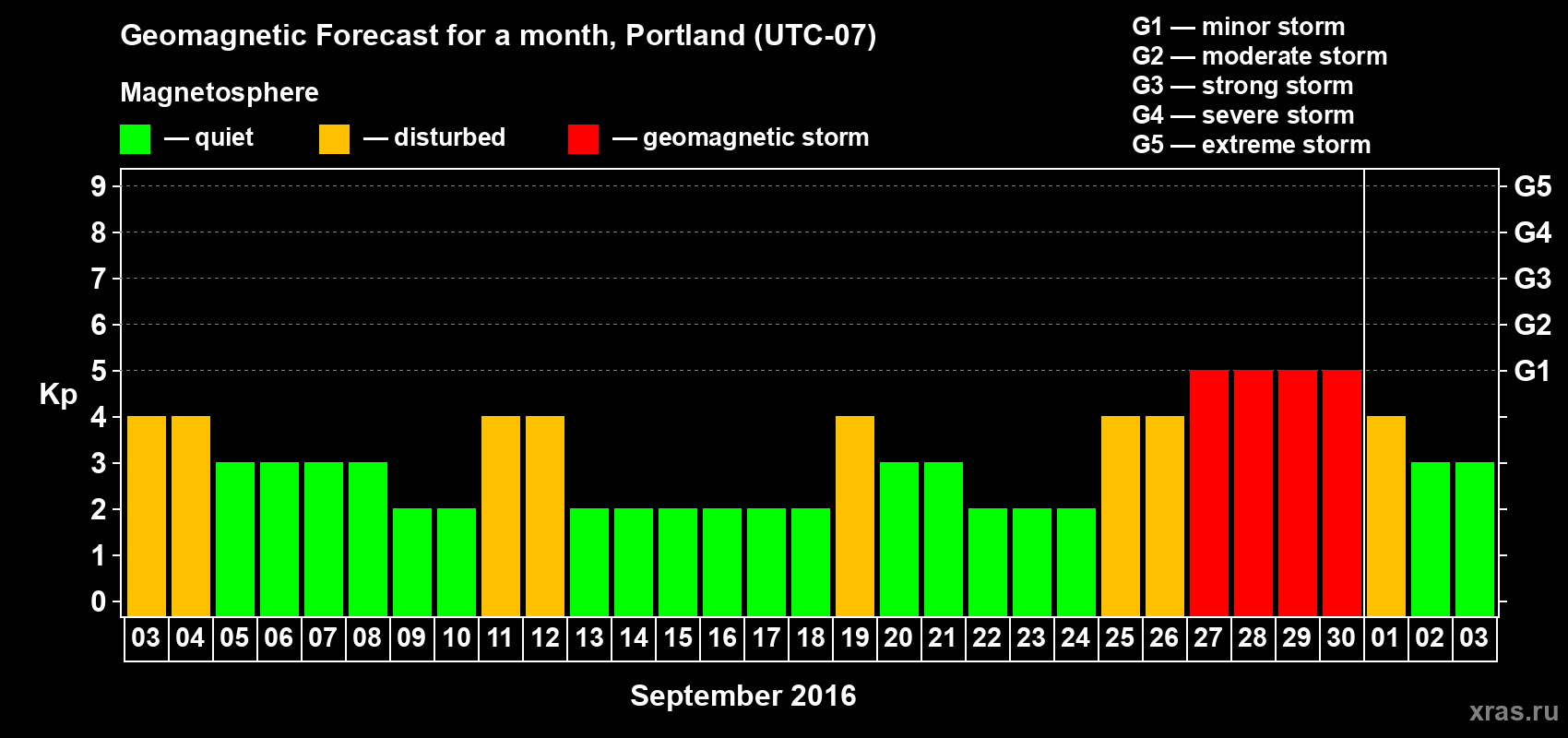 Geomagnetic Forecast for a month, Portland (UTC-07)

Magnetosphere

— quiet — disturbed — geomagnetic storm

G1 — minor storm
G2 — moderate storm
G3 — strong storm
G4 — severe storm
G5 — extreme storm

Kp

9
8
7
6
5
4
3
2
1
0

G5
G4
G3
G2
G1

03 04 05 06 07 08 09 10 11 12 13 14 15 16 17 18 19 20 21 22 23 24 25 26 27 28 29 30 01 02 03

September 2016

xras.ru